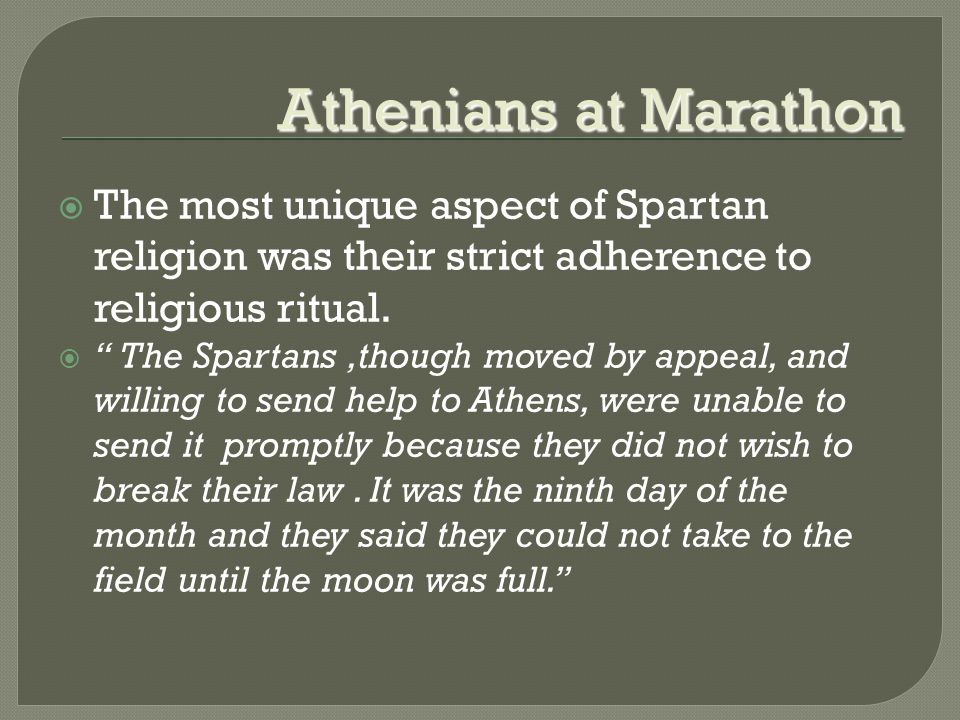 Athenians at Marathon

The most unique aspect of Spartan religion was their strict adherence to religious ritual.

“ The Spartans ,though moved by appeal, and willing to send help to Athens, were unable to send it promptly because they did not wish to break their law . It was the ninth day of the month and they said they could not take to the field until the moon was full.”